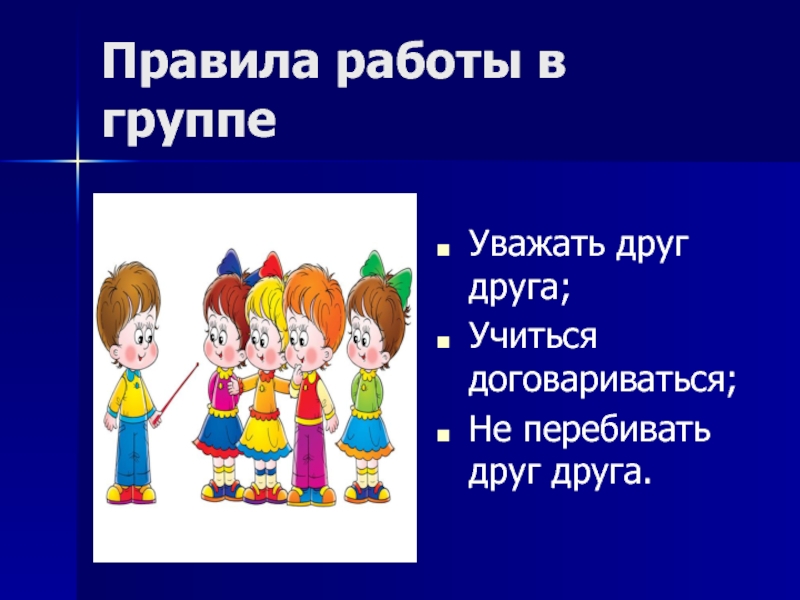 Правила работы в группе

- Уважать друг друга;
- Учиться договариваться;
- Не перебивать друг друга.